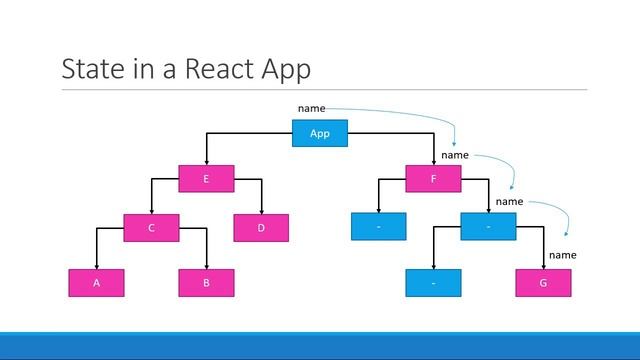 State in a React App

name

App

name

E

F

name

C

D

-

-

name

A

B

-

G